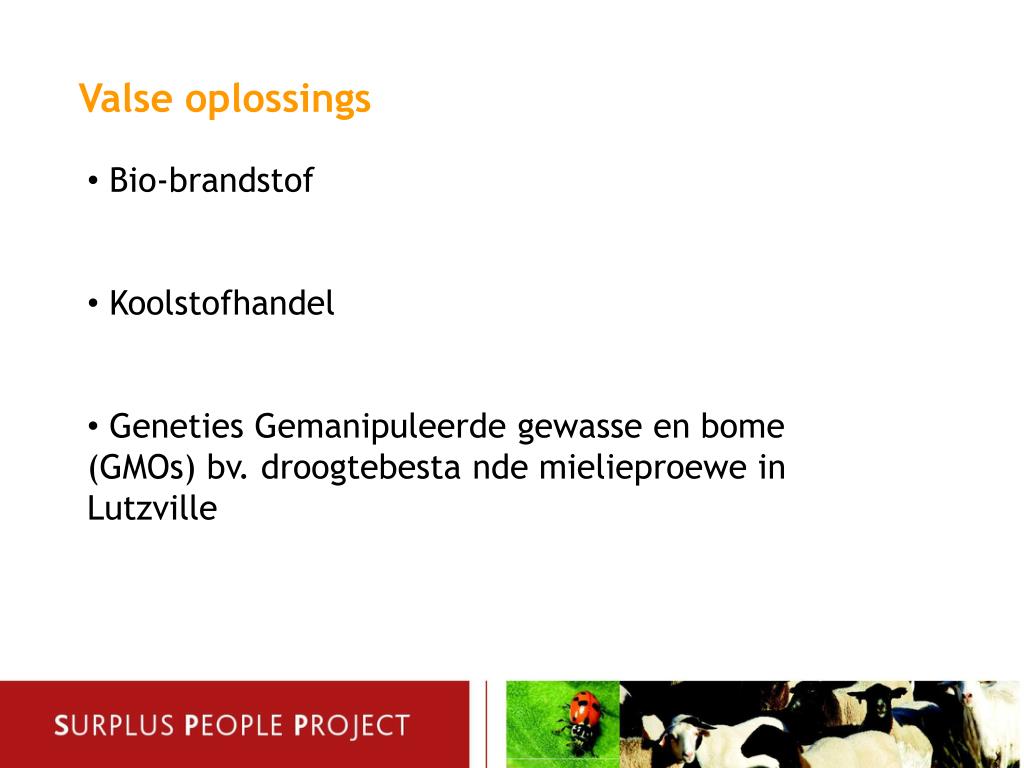 Valse oplossings

• Bio-brandstof

• Koolstofhandel

• Geneties Gemanipuleerde gewasse en bome (GMOs) bv. droogtebesta nde mielieproewe in Lutzville

SURPLUS PEOPLE PROJECT